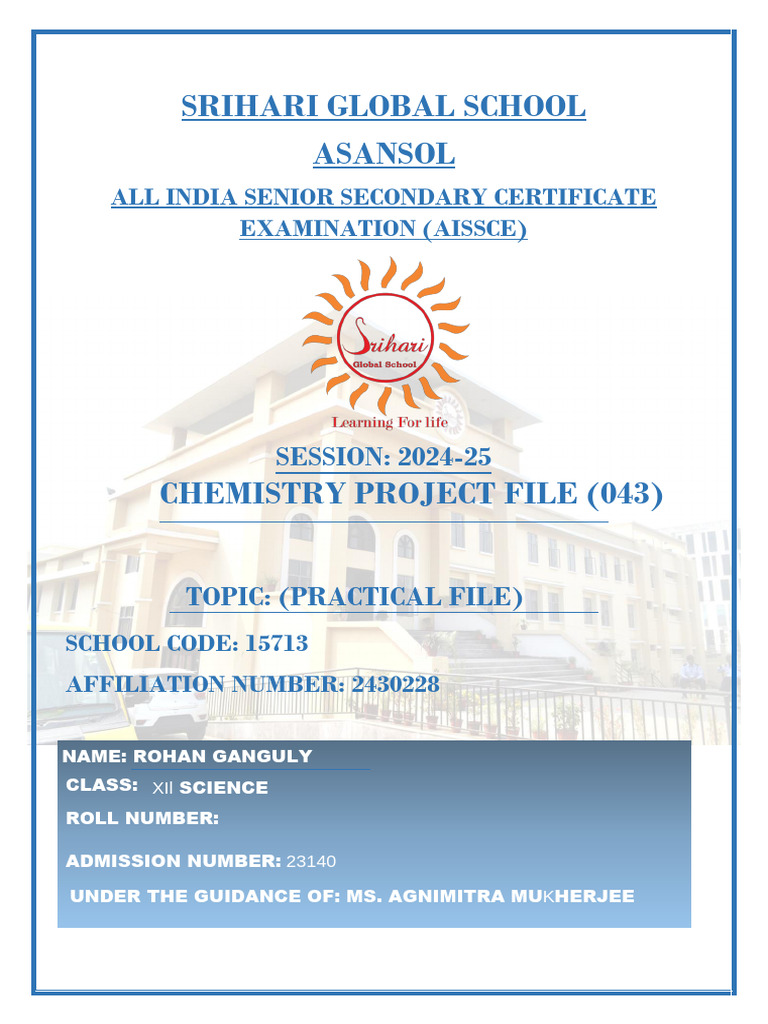 SRIHARI GLOBAL SCHOOL

ASANSOL

ALL INDIA SENIOR SECONDARY CERTIFICATE EXAMINATION (AISSCE)

Srihari
Global School

Learning For life

SESSION: 2024-25

CHEMISTRY PROJECT FILE (043)

TOPIC: (PRACTICAL FILE)

SCHOOL CODE: 15713

AFFILIATION NUMBER: 2430228

NAME: ROHAN GANGULY

CLASS: XII SCIENCE

ROLL NUMBER:

ADMISSION NUMBER: 23140

UNDER THE GUIDANCE OF: MS. AGNIMITRA MUKHERJEE